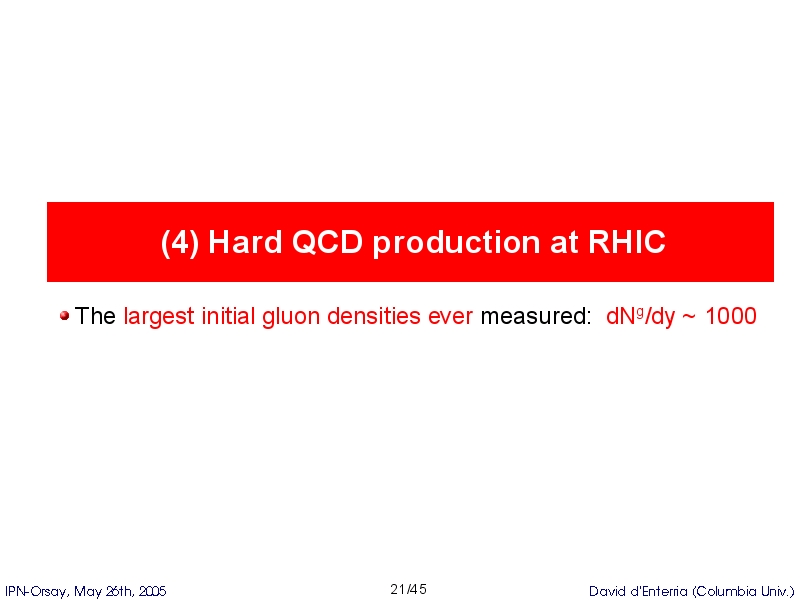 (4) Hard QCD production at RHIC

The largest initial gluon densities ever measured: $dN^g/dy \sim 1000$

IPN-Orsay, May 26th, 2005

21/45

David d'Enterria (Columbia Univ.)